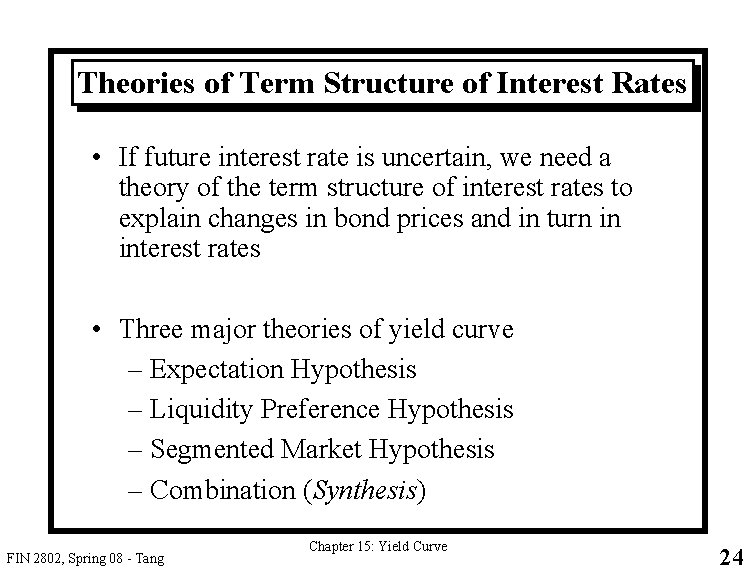 Theories of Term Structure of Interest Rates

• If future interest rate is uncertain, we need a theory of the term structure of interest rates to explain changes in bond prices and in turn in interest rates

• Three major theories of yield curve
– Expectation Hypothesis
– Liquidity Preference Hypothesis
– Segmented Market Hypothesis
– Combination (Synthesis)

FIN 2802, Spring 08 - Tang

Chapter 15: Yield Curve

24